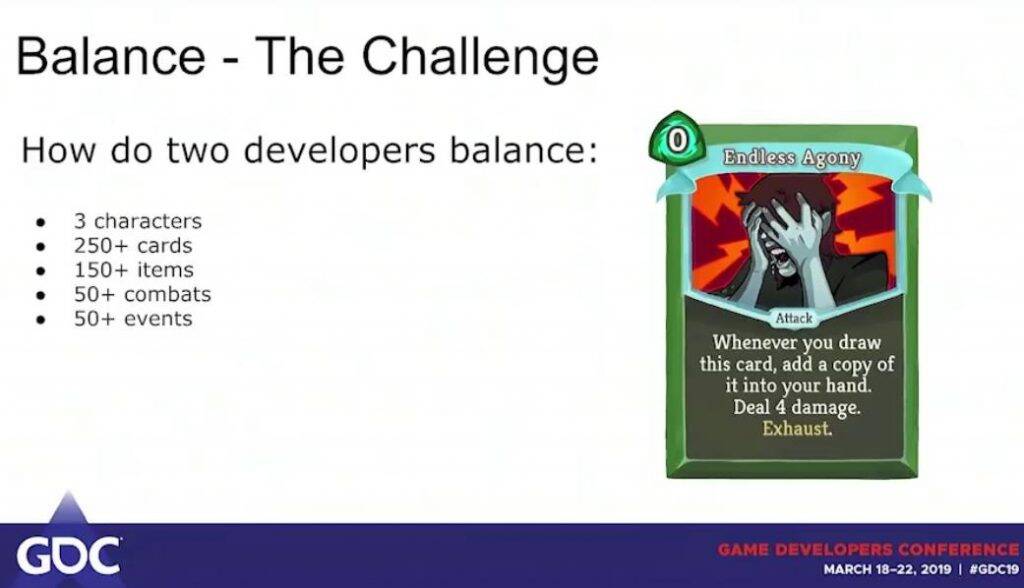 Balance - The Challenge

How do two developers balance:

- 3 characters
- 250+ cards
- 150+ items
- 50+ combats
- 50+ events

0
Endless Agony

Attack

Whenever you draw this card, add a copy of it into your hand. Deal 4 damage. Exhaust.

GDC

GAME DEVELOPERS CONFERENCE
MARCH 18–22, 2019 | #GDC19